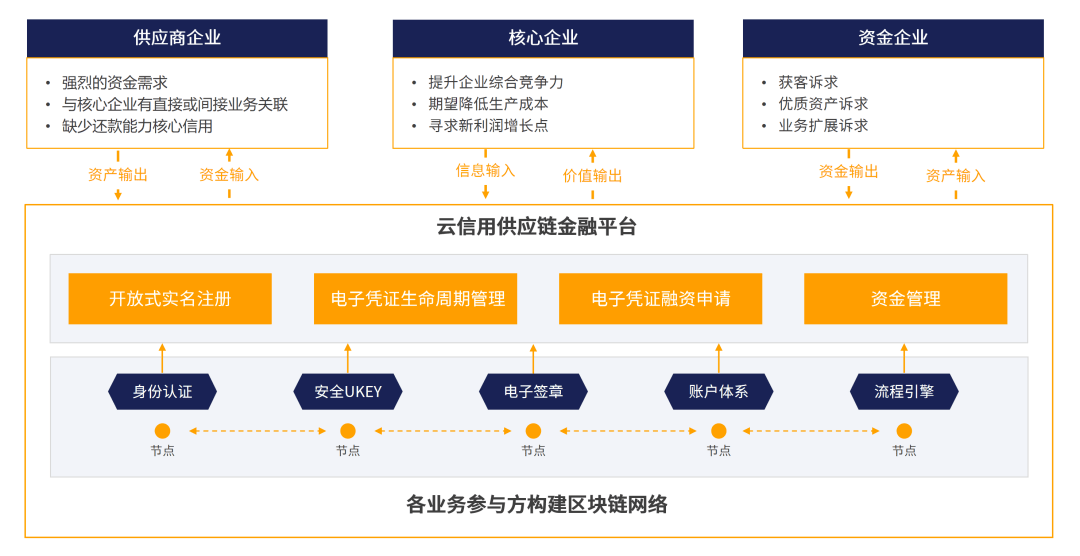 供应商企业

• 强烈的资金需求
• 与核心企业有直接或间接业务关联
• 缺少还款能力核心信用

核心企业

• 提升企业综合竞争力
• 期望降低生产成本
• 寻求新利润增长点

资金企业

• 获客诉求
• 优质资产诉求
• 业务扩展诉求

资产输出
资金输入
信息输入
价值输出
资金输出
资产输入

云信用供应链金融平台

开放式实名注册
电子凭证生命周期管理
电子凭证融资申请
资金管理

身份认证
安全UKEY
电子签章
账户体系
流程引擎

节点
节点
节点
节点
节点

各业务参与方构建区块链网络